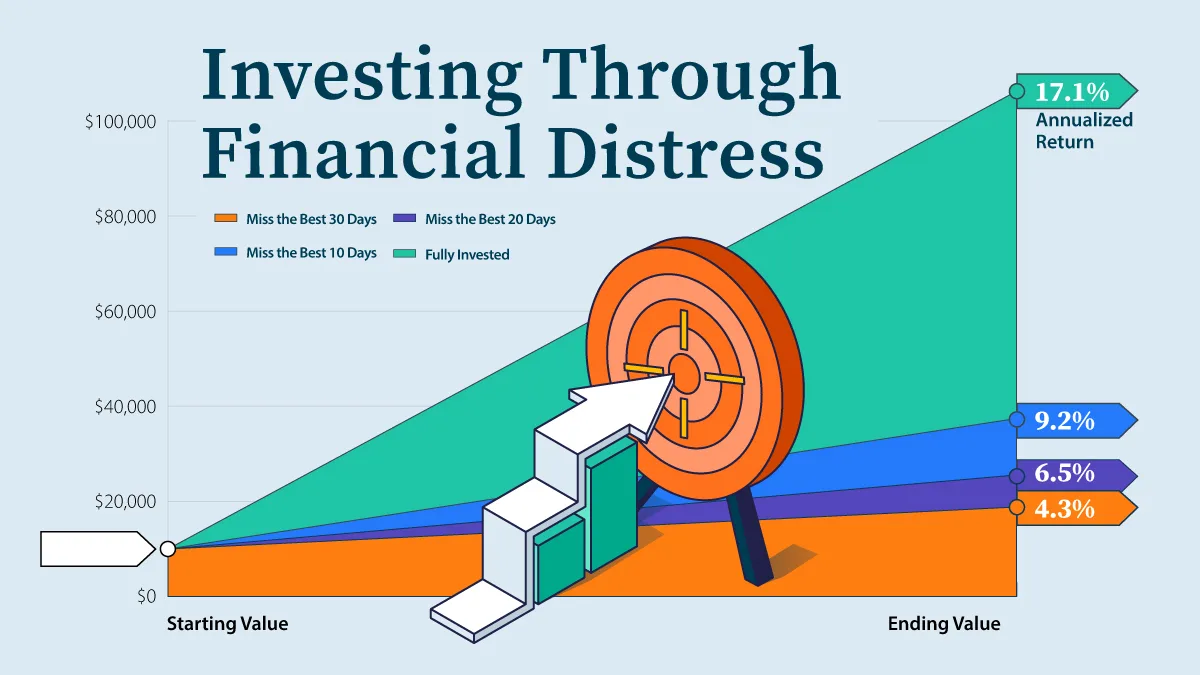 Investing Through Financial Distress

$100,000
$80,000
$60,000
$40,000
$20,000
$0

Miss the Best 30 Days
Miss the Best 20 Days
Miss the Best 10 Days
Fully Invested

17.1%
Annualized Return
9.2%
6.5%
4.3%

Starting Value
Ending Value